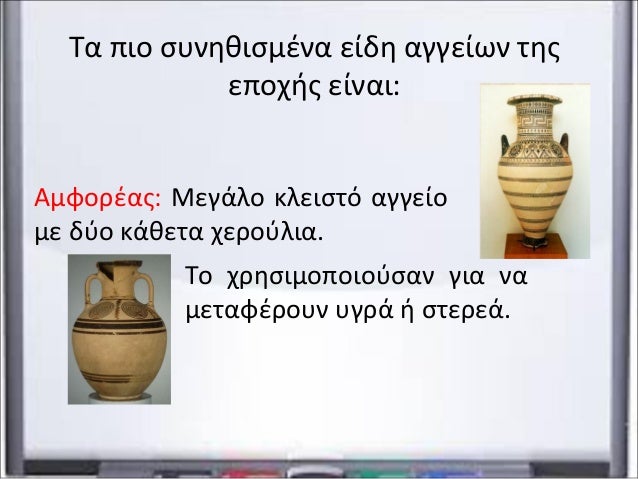 Τα πιο συνηθισμένα είδη αγγείων της εποχής είναι:

Αμφορέας: Μεγάλο κλειστό αγγείο με δύο κάθετα χερούλια.

Το χρησιμοποιούσαν για να μεταφέρουν υγρά ή στερεά.